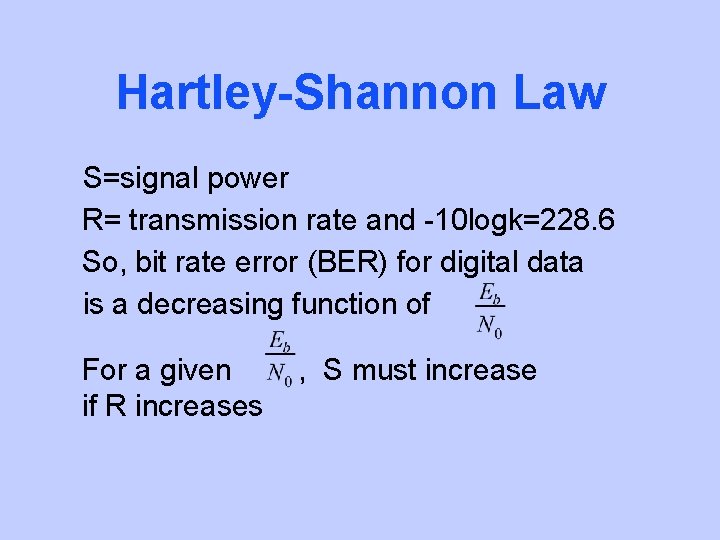 Hartley-Shannon Law

S=signal power
R= transmission rate and -10logk=228.6
So, bit rate error (BER) for digital data is a decreasing function of $\frac{E_b}{N_0}$
For a given $\frac{E_b}{N_0}$, S must increase if R increases